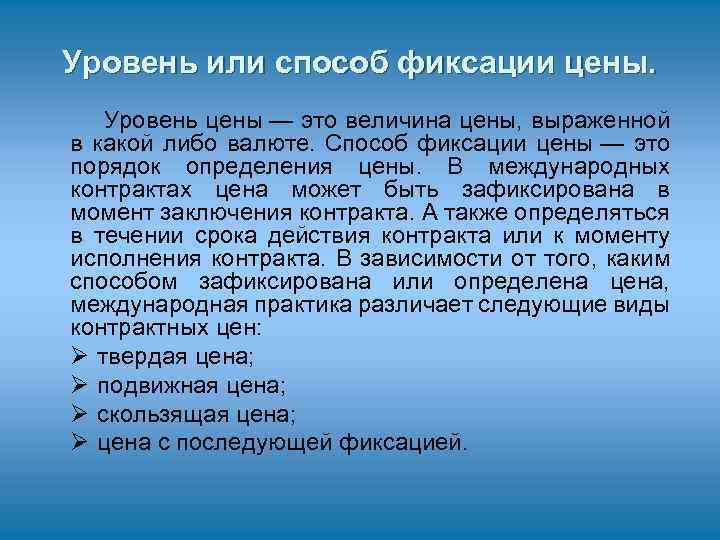 Уровень или способ фиксации цены.

Уровень цены — это величина цены, выраженной в какой либо валюте. Способ фиксации цены — это порядок определения цены. В международных контрактах цена может быть зафиксирована в момент заключения контракта. А также определяться в течении срока действия контракта или к моменту исполнения контракта. В зависимости от того, каким способом зафиксирована или определена цена, международная практика различает следующие виды контрактных цен:

➢ твердая цена;
➢ подвижная цена;
➢ скользящая цена;
➢ цена с последующей фиксацией.